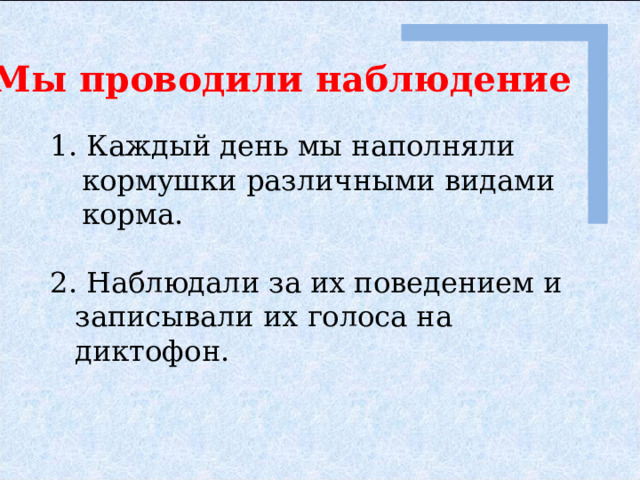 Мы проводили наблюдение

1. Каждый день мы наполняли кормушки различными видами корма.

2. Наблюдали за их поведением и записывали их голоса на диктофон.